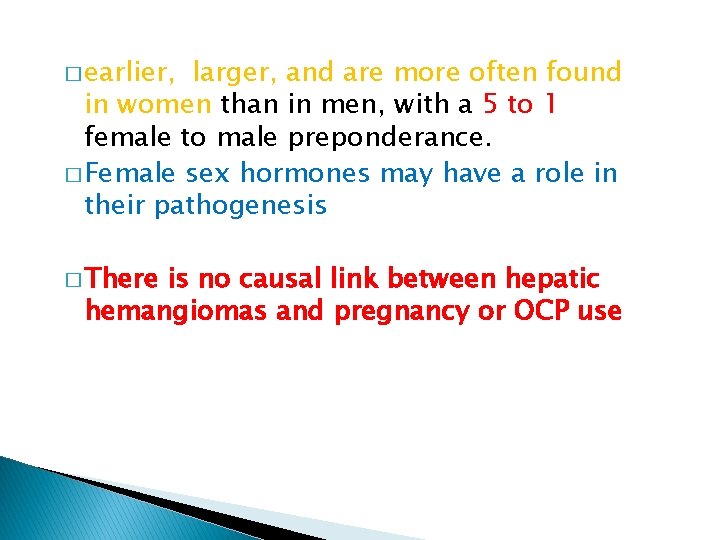 □ earlier, larger, and are more often found in women than in men, with a 5 to 1 female to male preponderance.

□ Female sex hormones may have a role in their pathogenesis

□ There is no causal link between hepatic hemangiomas and pregnancy or OCP use